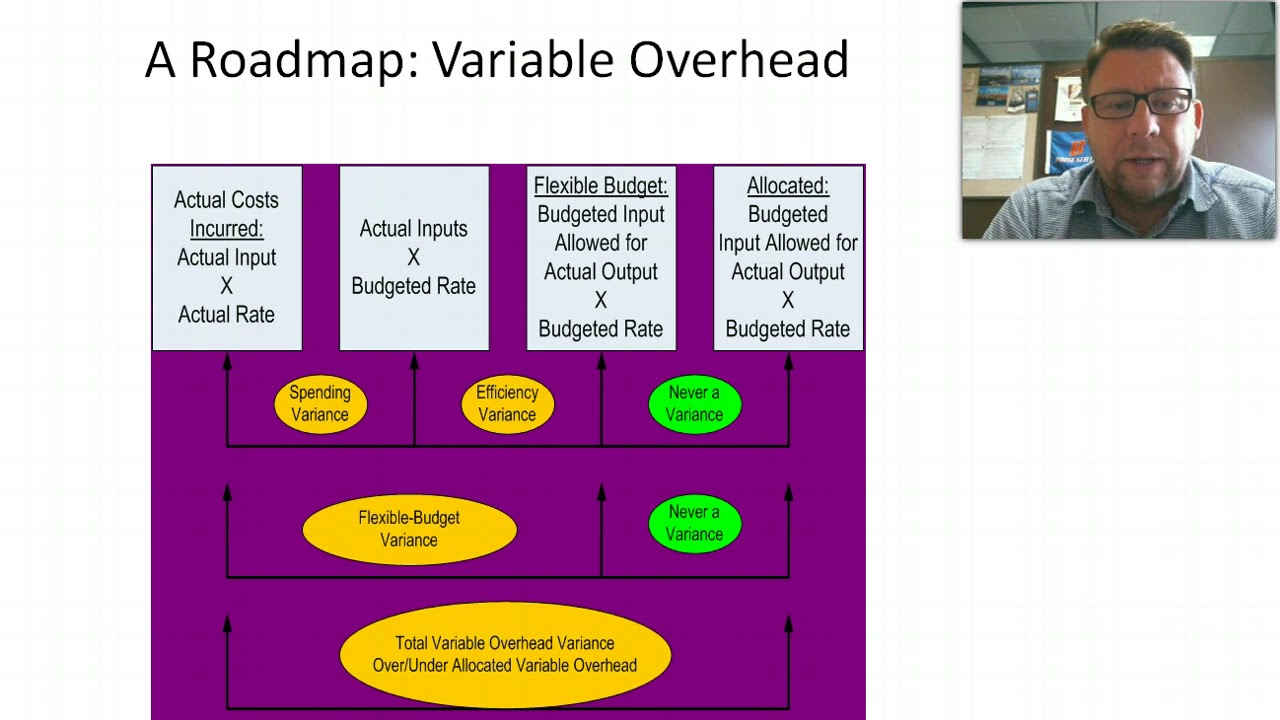 A Roadmap: Variable Overhead

Actual Costs Incurred: Actual Input X Actual Rate

Actual Inputs X Budgeted Rate

Flexible Budget: Budgeted Input Allowed for Actual Output X Budgeted Rate

Allocated: Budgeted Input Allowed for Actual Output X Budgeted Rate

Spending Variance

Efficiency Variance

Never a Variance

Flexible-Budget Variance

Never a Variance

Total Variable Overhead Variance Over/Under Allocated Variable Overhead